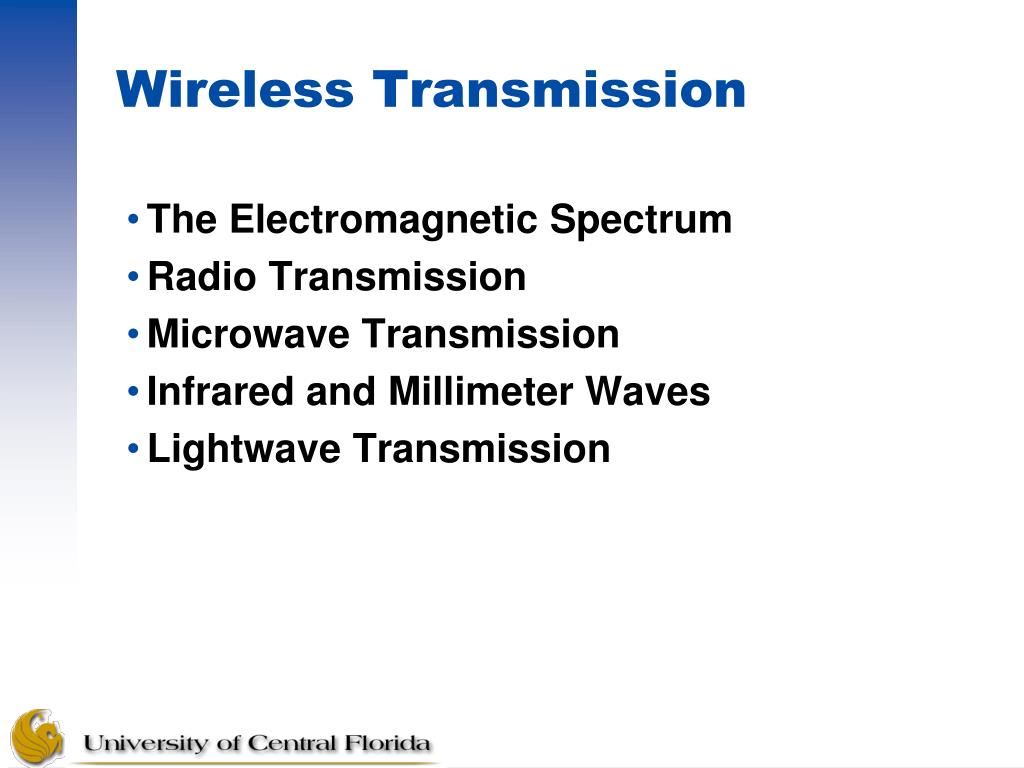 Wireless Transmission

• The Electromagnetic Spectrum
• Radio Transmission
• Microwave Transmission
• Infrared and Millimeter Waves
• Lightwave Transmission

University of Central Florida